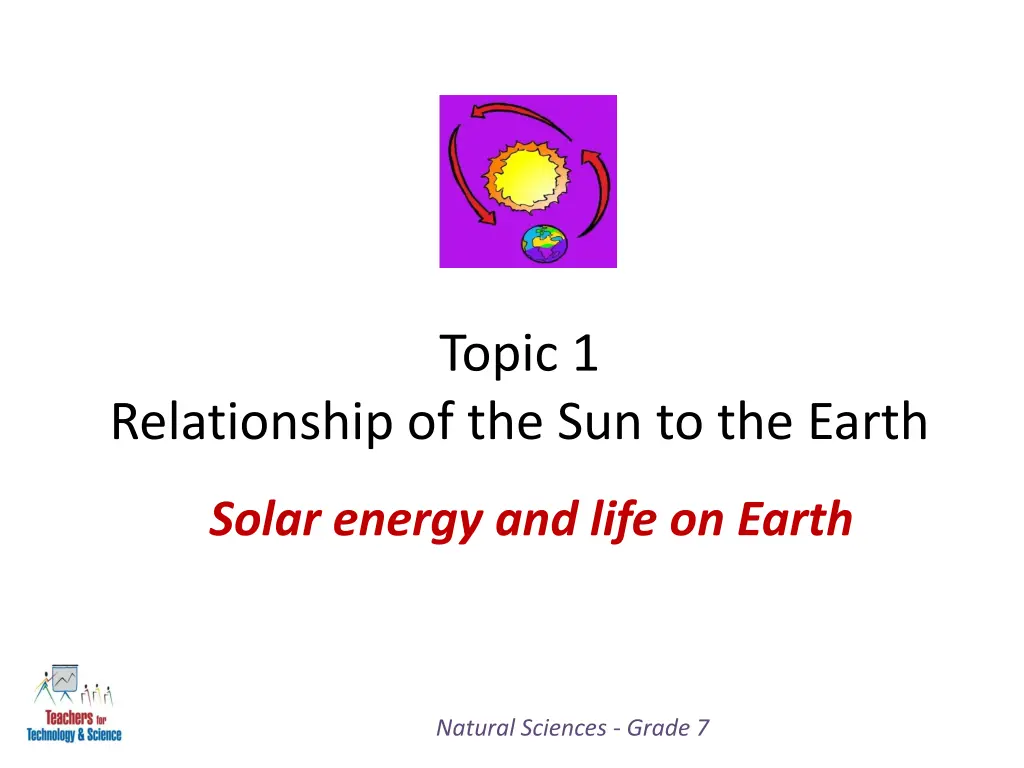 Topic 1
Relationship of the Sun to the Earth

Solar energy and life on Earth

Teachers for Technology & Science

Natural Sciences - Grade 7